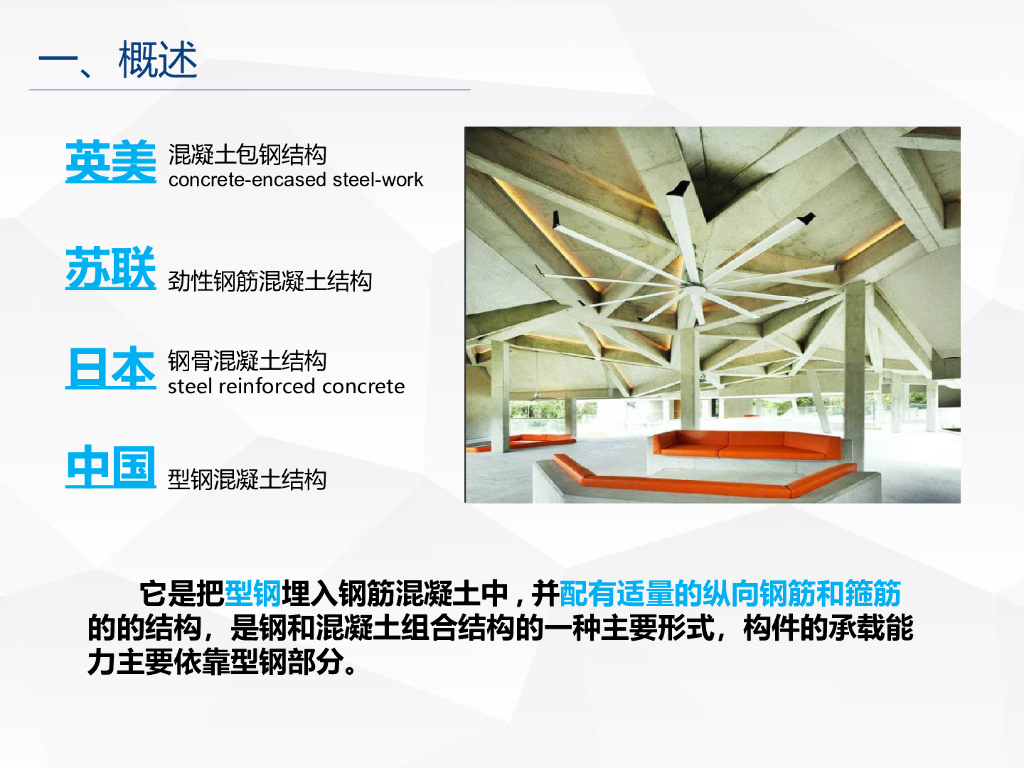 一、概述

英美 混凝土包钢结构
concrete-encased steel-work

苏联 劲性钢筋混凝土结构

日本 钢骨混凝土结构
steel reinforced concrete

中国 型钢混凝土结构

它是把型钢埋入钢筋混凝土中，并配有适量的纵向钢筋和箍筋的的结构，是钢和混凝土组合结构的一种主要形式，构件的承载能力主要依靠型钢部分。